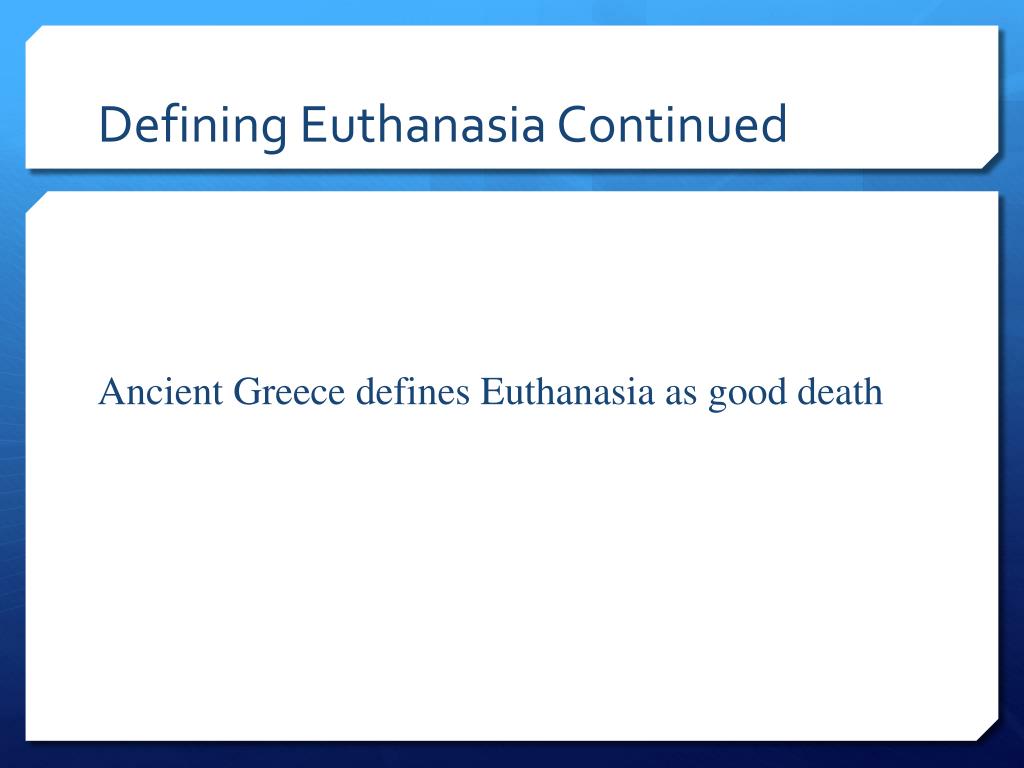 Defining Euthanasia Continued

Ancient Greece defines Euthanasia as good death